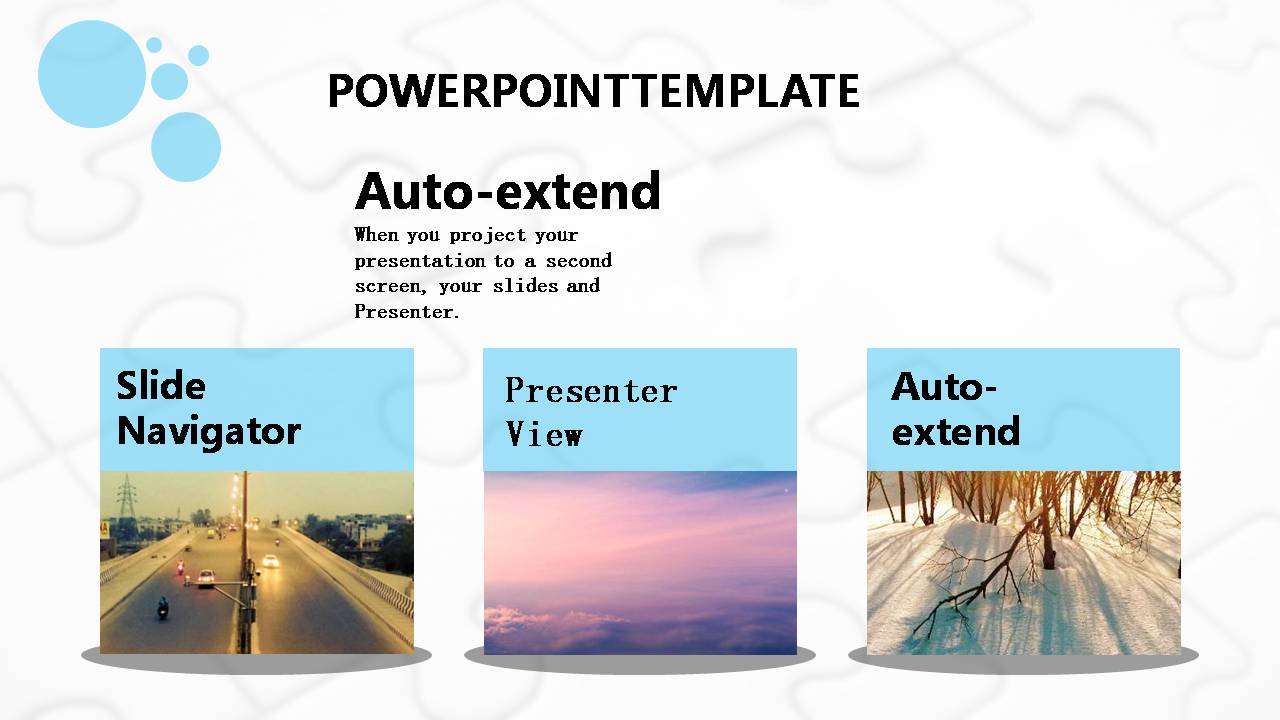 POWERPOINTTEMPLATE

Auto-extend

When you project your presentation to a second screen, your slides and Presenter.

Slide Navigator

Presenter View

Auto-extend